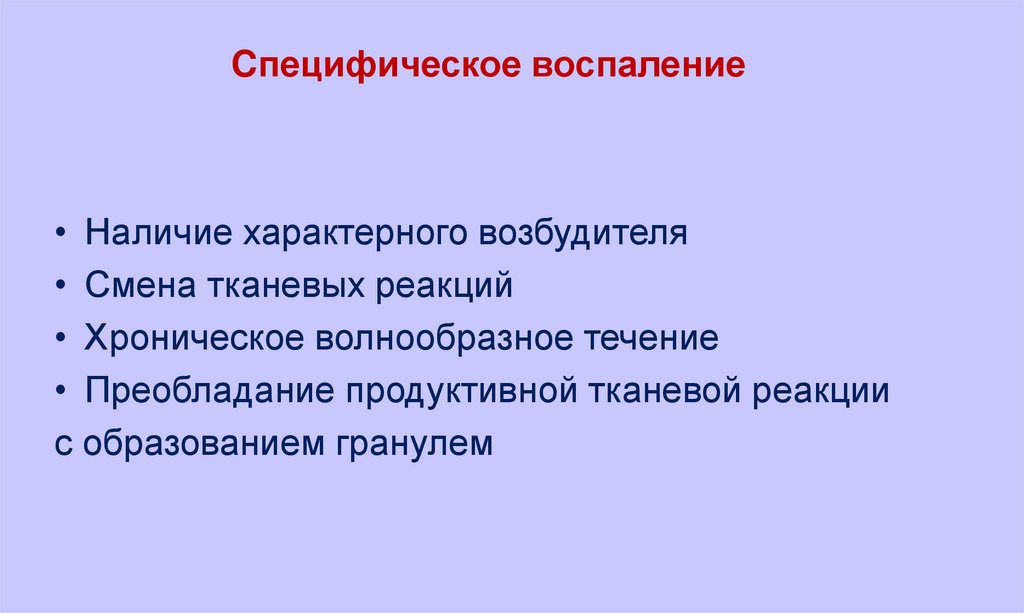 Специфическое воспаление

• Наличие характерного возбудителя
• Смена тканевых реакций
• Хроническое волнообразное течение
• Преобладание продуктивной тканевой реакции
с образованием гранулем